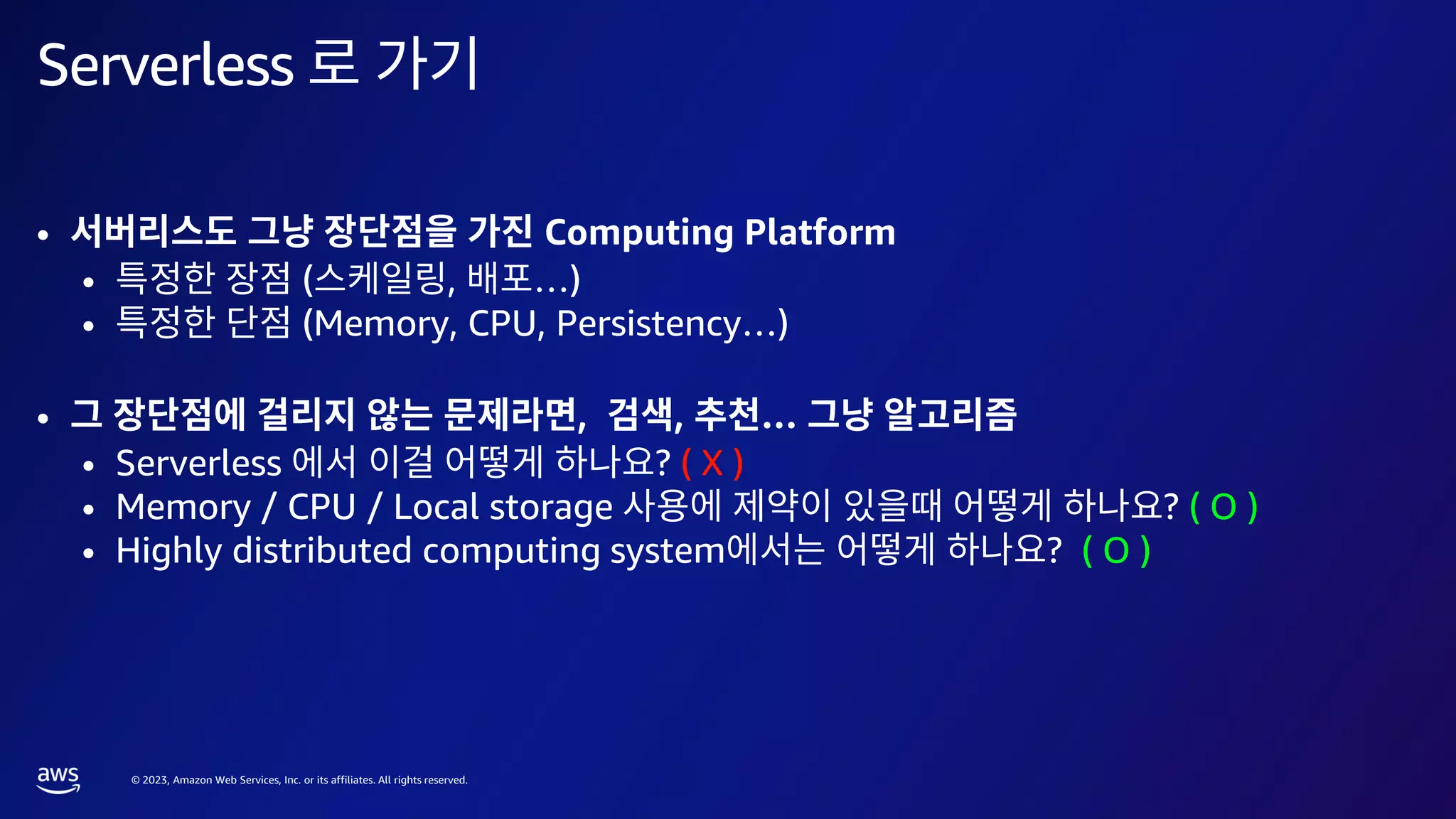 Serverless 로 가기

• 서버리스도 그냥 장단점을 가진 Computing Platform
  • 특정한 장점 (스케일링, 배포…)
  • 특정한 단점 (Memory, CPU, Persistency…)

• 그 장단점에 걸리지 않는 문제라면, 검색, 추천… 그냥 알고리즘
  • Serverless 에서 이걸 어떻게 하나요? ( X )
  • Memory / CPU / Local storage 사용에 제약이 있을때 어떻게 하나요? ( O )
  • Highly distributed computing system에서는 어떻게 하나요? ( O )

aws

© 2023, Amazon Web Services, Inc. or its affiliates. All rights reserved.